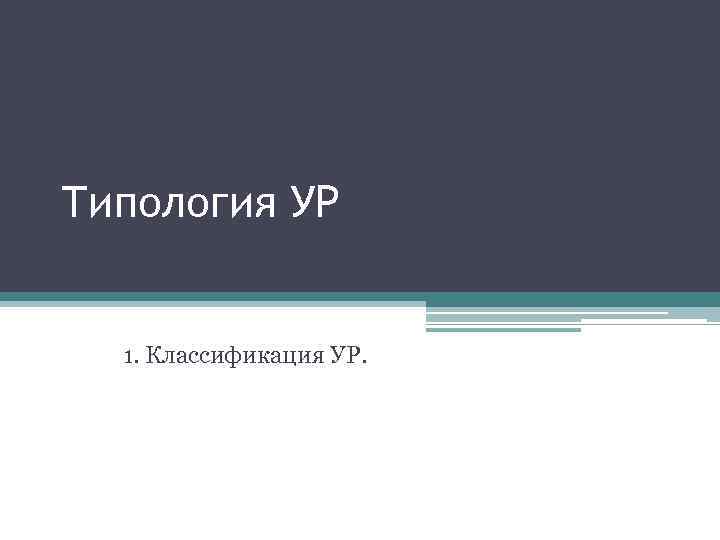 Типология УР

1. Классификация УР.